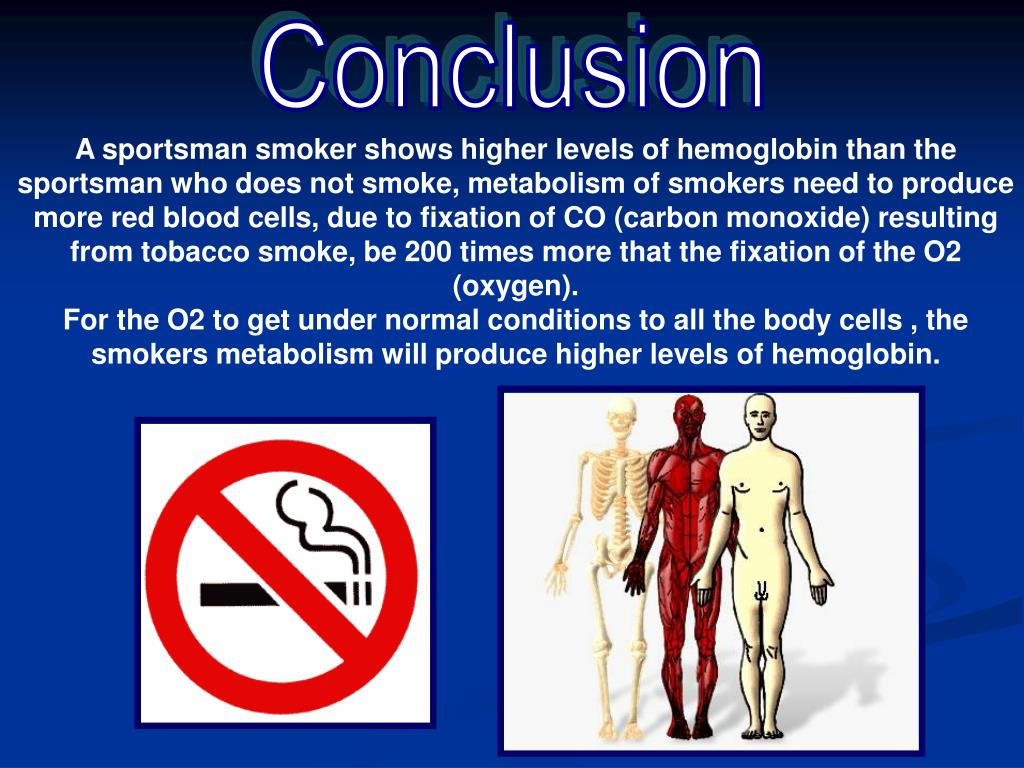 Conclusion

A sportsman smoker shows higher levels of hemoglobin than the sportsman who does not smoke, metabolism of smokers need to produce more red blood cells, due to fixation of CO (carbon monoxide) resulting from tobacco smoke, be 200 times more that the fixation of the O2 (oxygen).
For the O2 to get under normal conditions to all the body cells , the smokers metabolism will produce higher levels of hemoglobin.